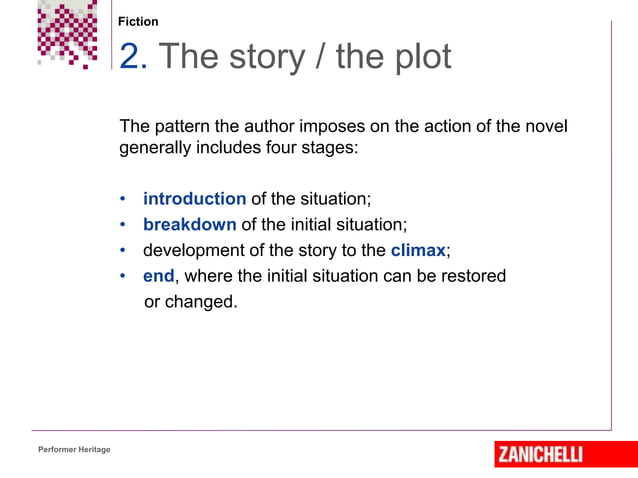 Fiction

2. The story / the plot

The pattern the author imposes on the action of the novel generally includes four stages:

• introduction of the situation;
• breakdown of the initial situation;
• development of the story to the climax;
• end, where the initial situation can be restored or changed.

Performer Heritage

ZANICHELLI